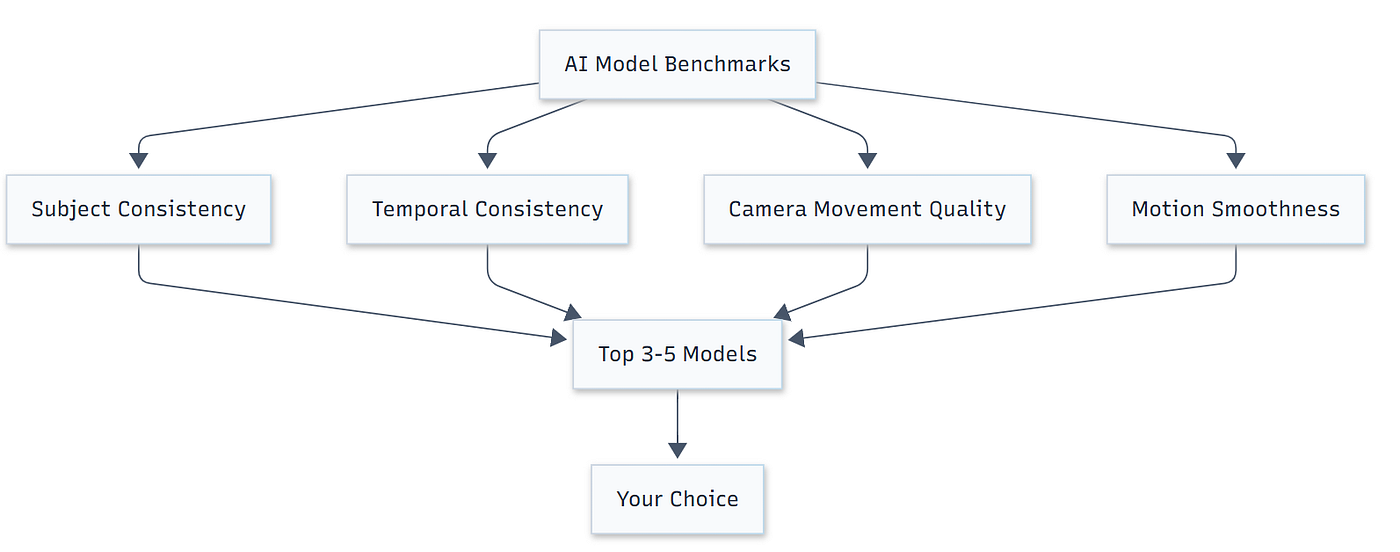 AI Model Benchmarks

Subject Consistency

Temporal Consistency

Camera Movement Quality

Motion Smoothness

Top 3-5 Models

Your Choice